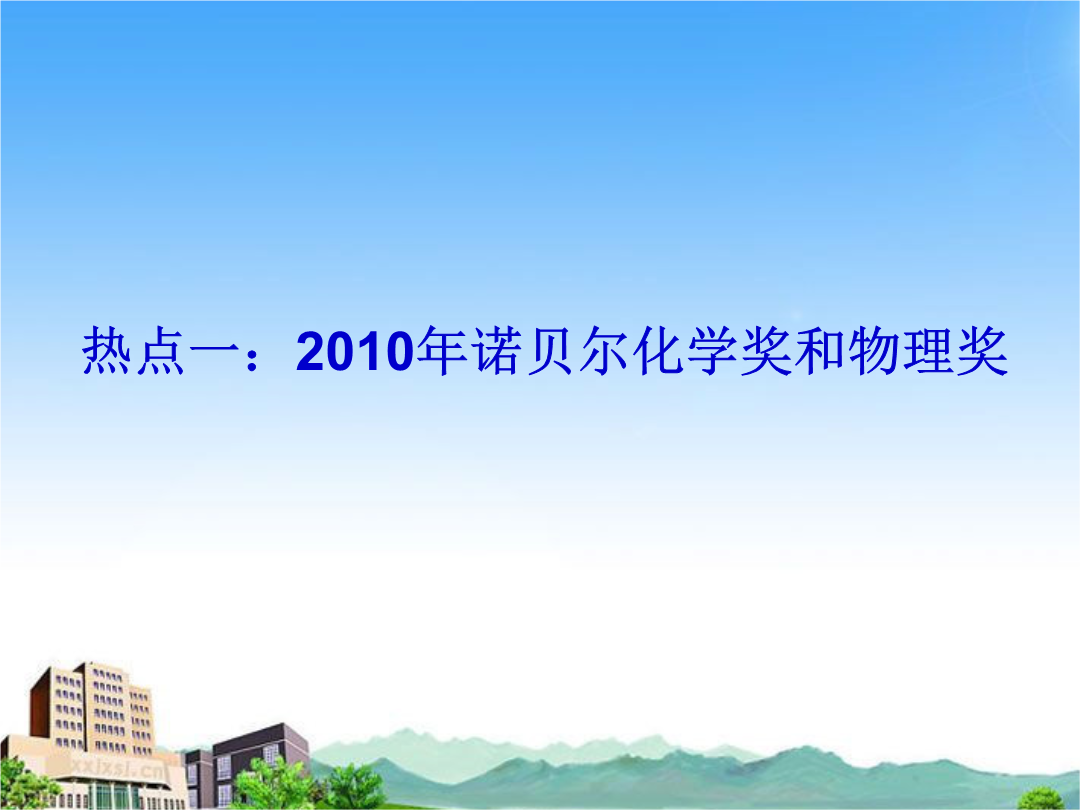 热点一：2010年诺贝尔化学奖和物理奖

xxjxsj.cn